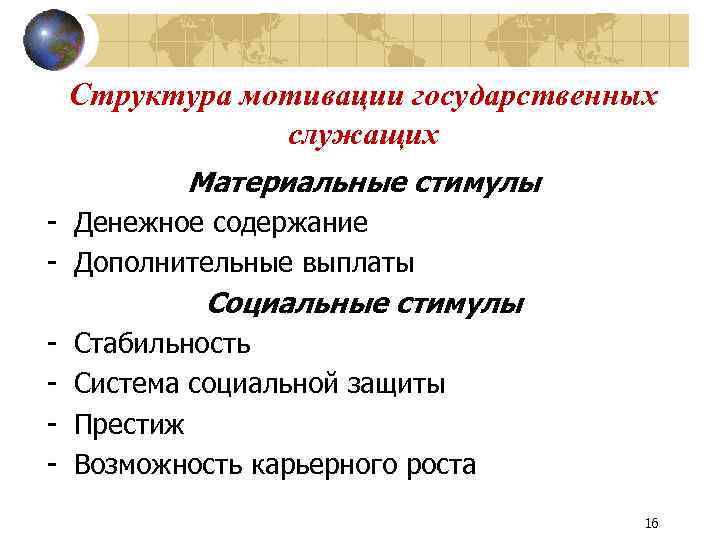 Структура мотивации государственных служащих

Материальные стимулы

- Денежное содержание
- Дополнительные выплаты

Социальные стимулы

- Стабильность
- Система социальной защиты
- Престиж
- Возможность карьерного роста

16